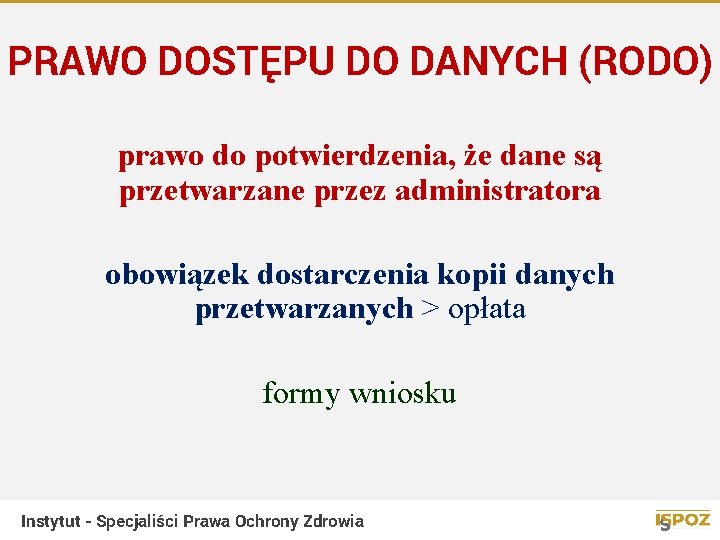 PRAWO DOSTĘPU DO DANYCH (RODO)

prawo do potwierdzenia, że dane są przetwarzane przez administratora

obowiązek dostarczenia kopii danych przetwarzanych > opłata

formy wniosku

Instytut - Specjaliści Prawa Ochrony Zdrowia

ISPOZ 5